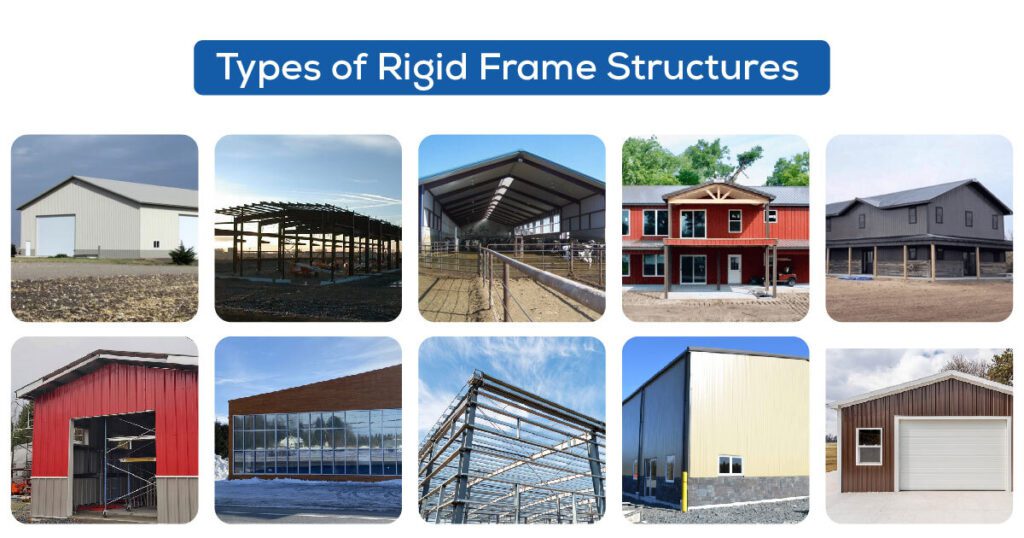 Types of Rigid Frame Structures